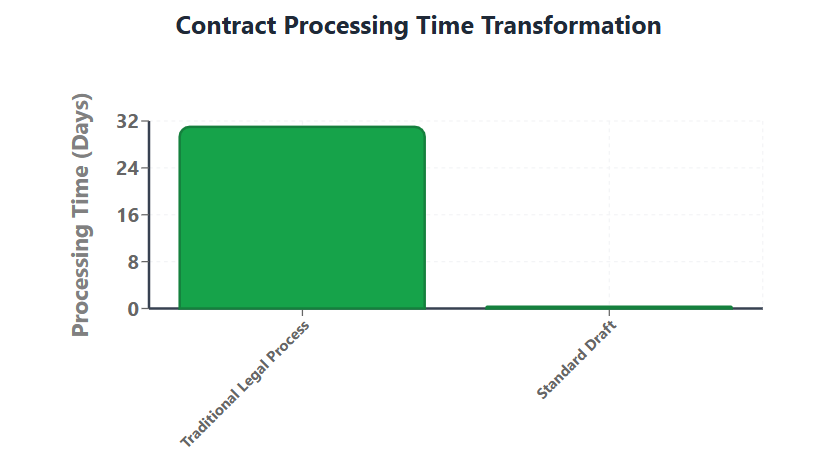 Contract Processing Time Transformation

Processing Time (Days)

32
24
16
8
0

Traditional Legal Process
Standard Draft